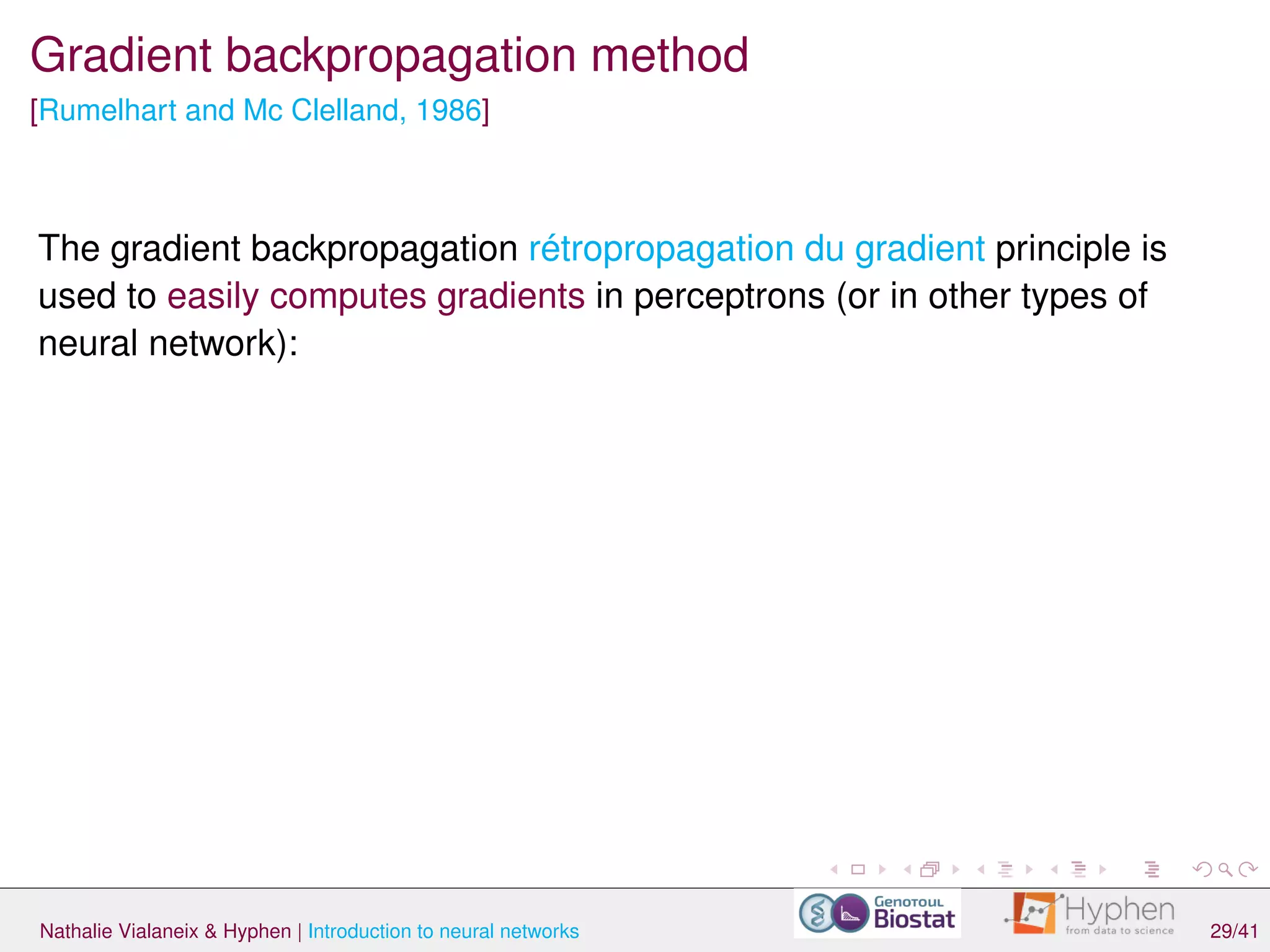 Gradient backpropagation method
[Rumelhart and Mc Clelland, 1986]

The gradient backpropagation rétropropagation du gradient principle is used to easily computes gradients in perceptrons (or in other types of neural network):

Nathalie Vialaneix & Hyphen | Introduction to neural networks

Genotoul Biostat

Hyphen
from data to science

29/41